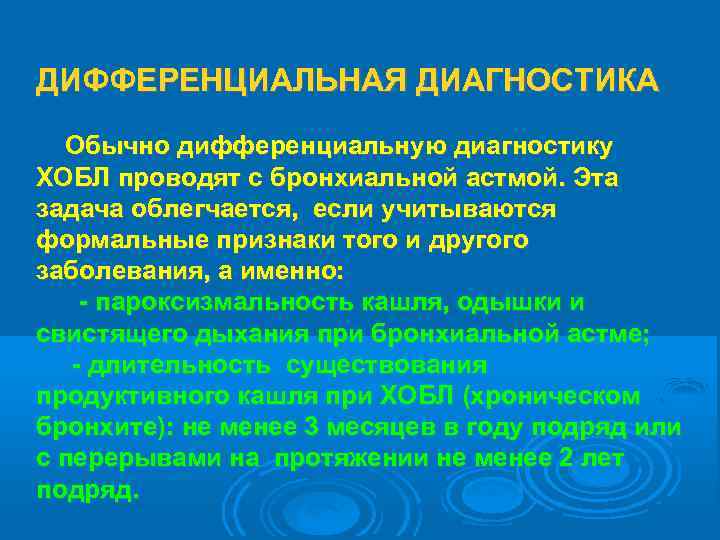 ДИФФЕРЕНЦИАЛЬНАЯ ДИАГНОСТИКА

Обычно дифференциальную диагностику ХОБЛ проводят с бронхиальной астмой. Эта задача облегчается, если учитываются формальные признаки того и другого заболевания, а именно:

- пароксизмальность кашля, одышки и свистящего дыхания при бронхиальной астме;

- длительность существования продуктивного кашля при ХОБЛ (хроническом бронхите): не менее 3 месяцев в году подряд или с перерывами на протяжении не менее 2 лет подряд.